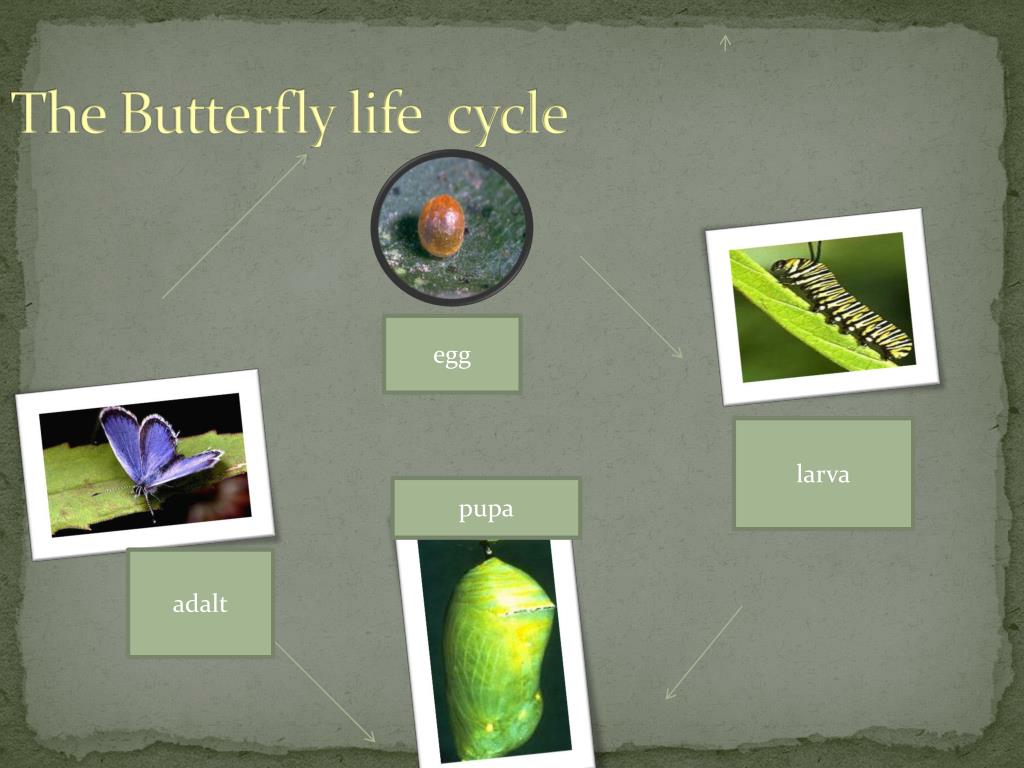 The Butterfly life cycle

egg

larva

pupa

adalt